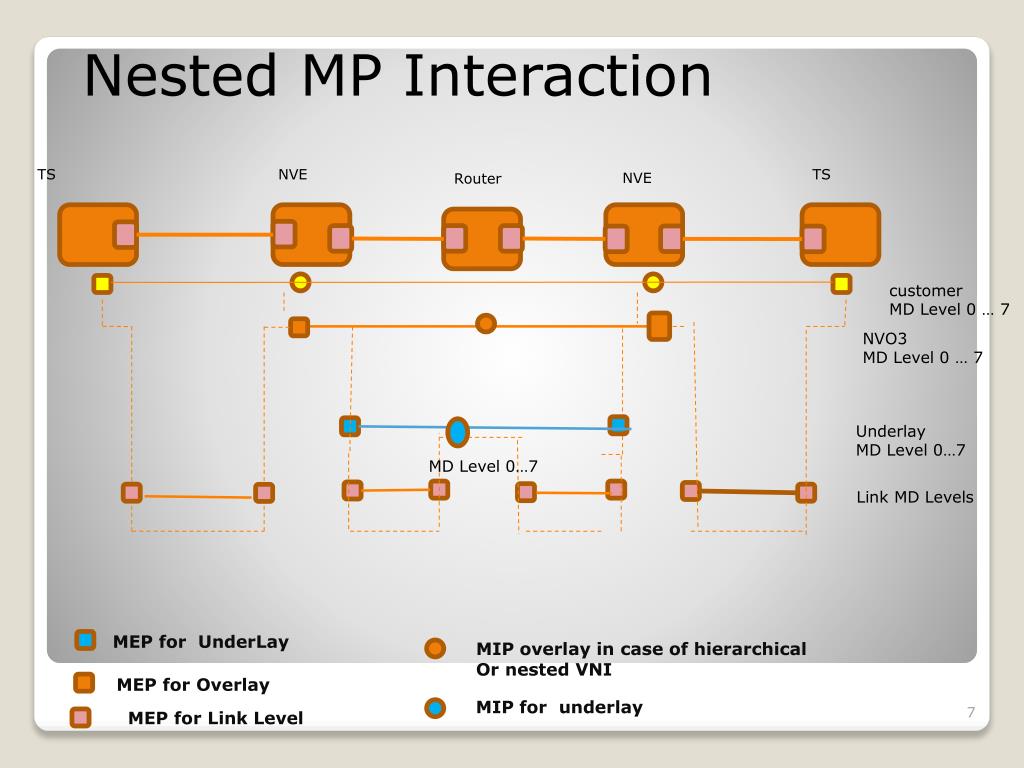 Nested MP Interaction

TS

NVE

Router

NVE

TS

customer
MD Level 0 … 7

NVO3
MD Level 0 … 7

Underlay
MD Level 0…7

MD Level 0…7

Link MD Levels

MEP for UnderLay

MEP for Overlay

MEP for Link Level

MIP overlay in case of hierarchical Or nested VNI

MIP for underlay

7